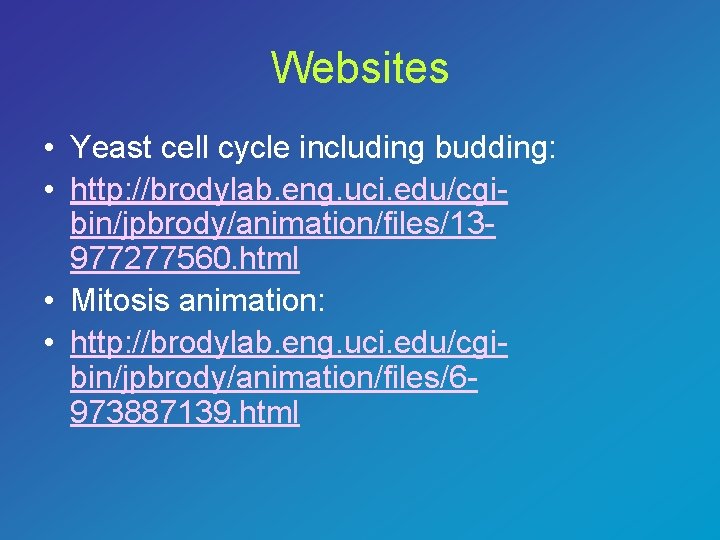 Websites

• Yeast cell cycle including budding:
• http://brodylab.eng.uci.edu/cgi-bin/jpbrody/animation/files/13-977277560.html
• Mitosis animation:
• http://brodylab.eng.uci.edu/cgi-bin/jpbrody/animation/files/6-973887139.html